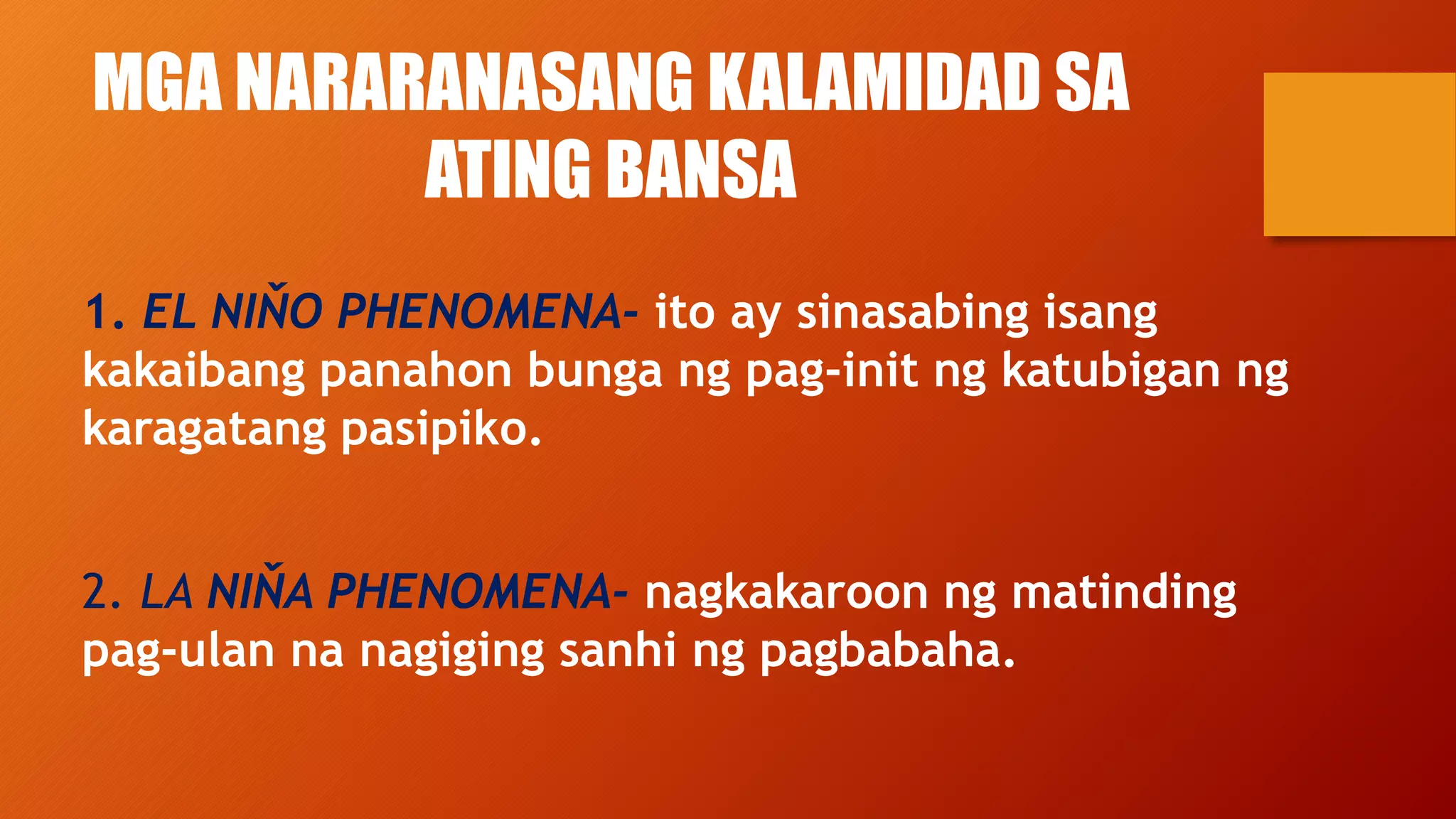 MGA NARARANASANG KALAMIDAD SA ATING BANSA

1. EL NIŇO PHENOMENA- ito ay sinasabing isang kakaibang panahon bunga ng pag-init ng katubigan ng karagatang pasipiko.

2. LA NIŇA PHENOMENA- nagkakaroon ng matinding pag-ulan na nagiging sanhi ng pagbabaha.